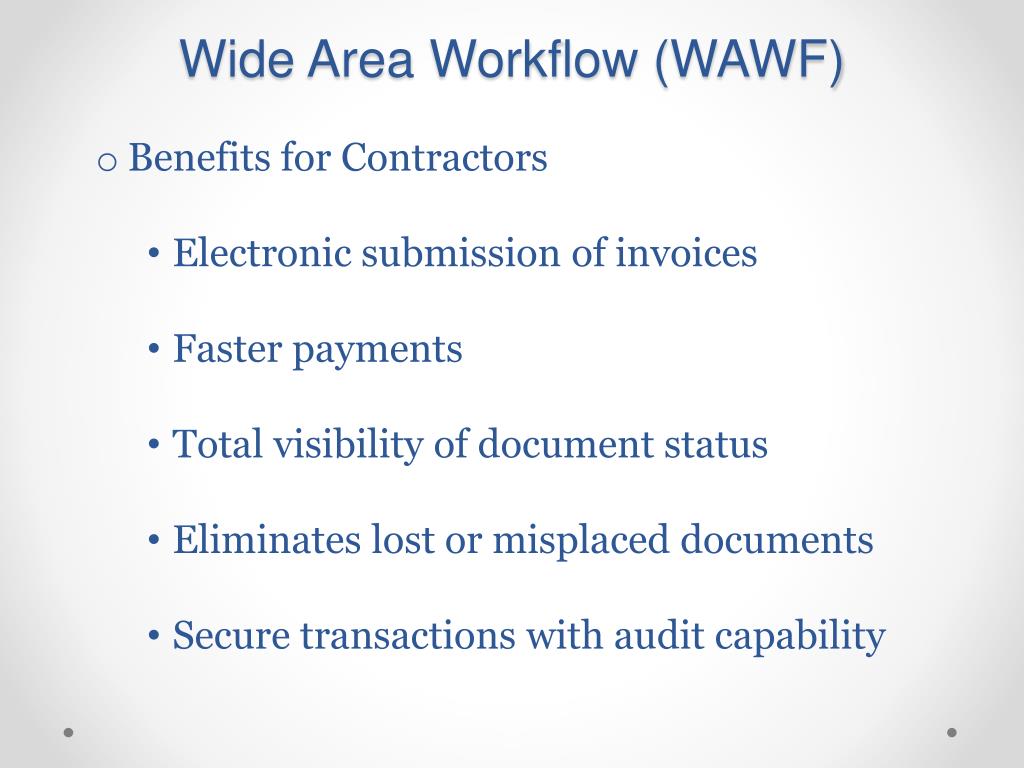 Wide Area Workflow (WAWF)

o Benefits for Contractors

• Electronic submission of invoices

• Faster payments

• Total visibility of document status

• Eliminates lost or misplaced documents

• Secure transactions with audit capability